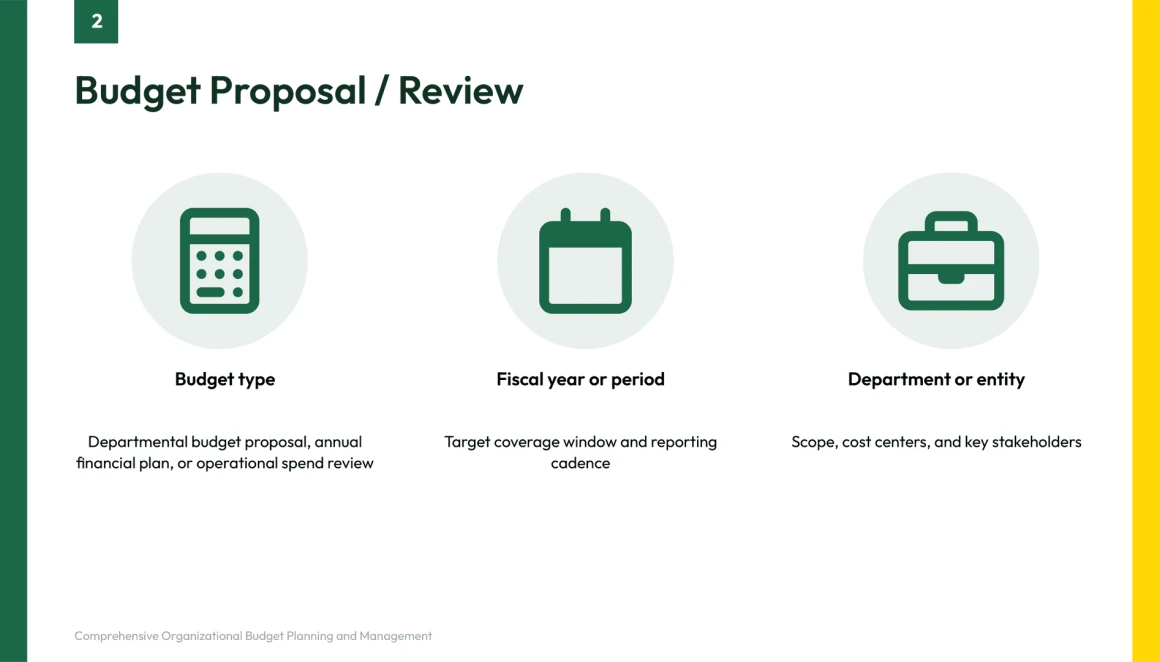 2

Budget Proposal / Review

Budget type

Departmental budget proposal, annual financial plan, or operational spend review

Fiscal year or period

Target coverage window and reporting cadence

Department or entity

Scope, cost centers, and key stakeholders

Comprehensive Organizational Budget Planning and Management